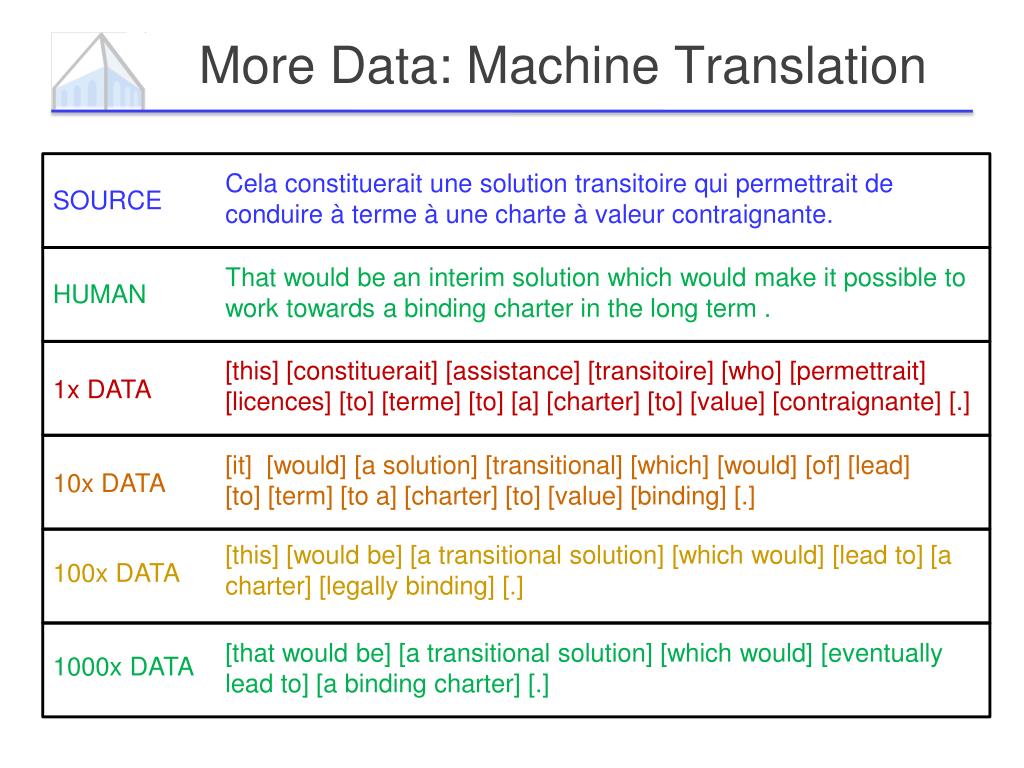 More Data: Machine Translation

| | |
|---|---|
| SOURCE | Cela constituerait une solution transitoire qui permettrait de conduire à terme à une charte à valeur contraignante. |
| HUMAN | That would be an interim solution which would make it possible to work towards a binding charter in the long term . |
| 1x DATA | [this] [constituerait] [assistance] [transitoire] [who] [permettrait] [licences] [to] [terme] [to] [a] [charter] [to] [value] [contraignante] [.] |
| 10x DATA | [it] [would] [a solution] [transitional] [which] [would] [of] [lead] [to] [term] [to a] [charter] [to] [value] [binding] [.] |
| 100x DATA | [this] [would be] [a transitional solution] [which would] [lead to] [a charter] [legally binding] [.] |
| 1000x DATA | [that would be] [a transitional solution] [which would] [eventually lead to] [a binding charter] [.] |